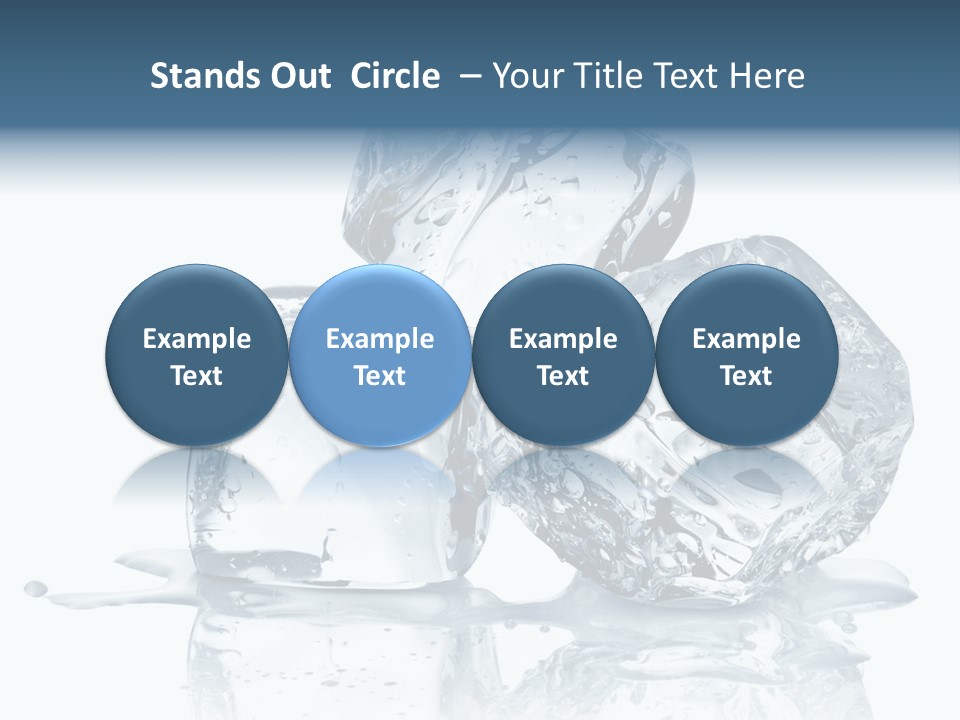 Stands Out Circle – Your Title Text Here

Example Text

Example Text

Example Text

Example Text